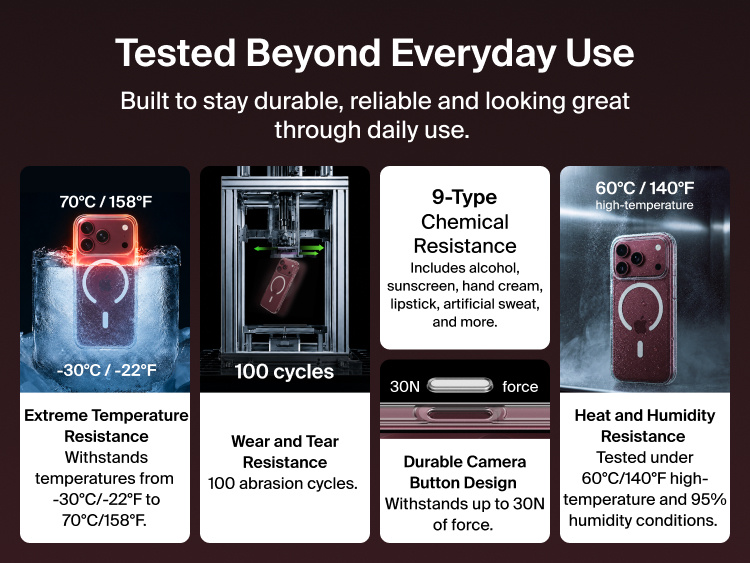 Tested Beyond Everyday Use

Built to stay durable, reliable and looking great through daily use.

70°C / 158°F

-30°C / -22°F

Extreme Temperature Resistance
Withstands temperatures from -30°C/-22°F to 70°C/158°F.

100 cycles

Wear and Tear Resistance
100 abrasion cycles.

9-Type Chemical Resistance
Includes alcohol, sunscreen, hand cream, lipstick, artificial sweat, and more.

30N force

Durable Camera Button Design
Withstands up to 30N of force.

60°C / 140°F
high-temperature

Heat and Humidity Resistance
Tested under 60°C/140°F high-temperature and 95% humidity conditions.